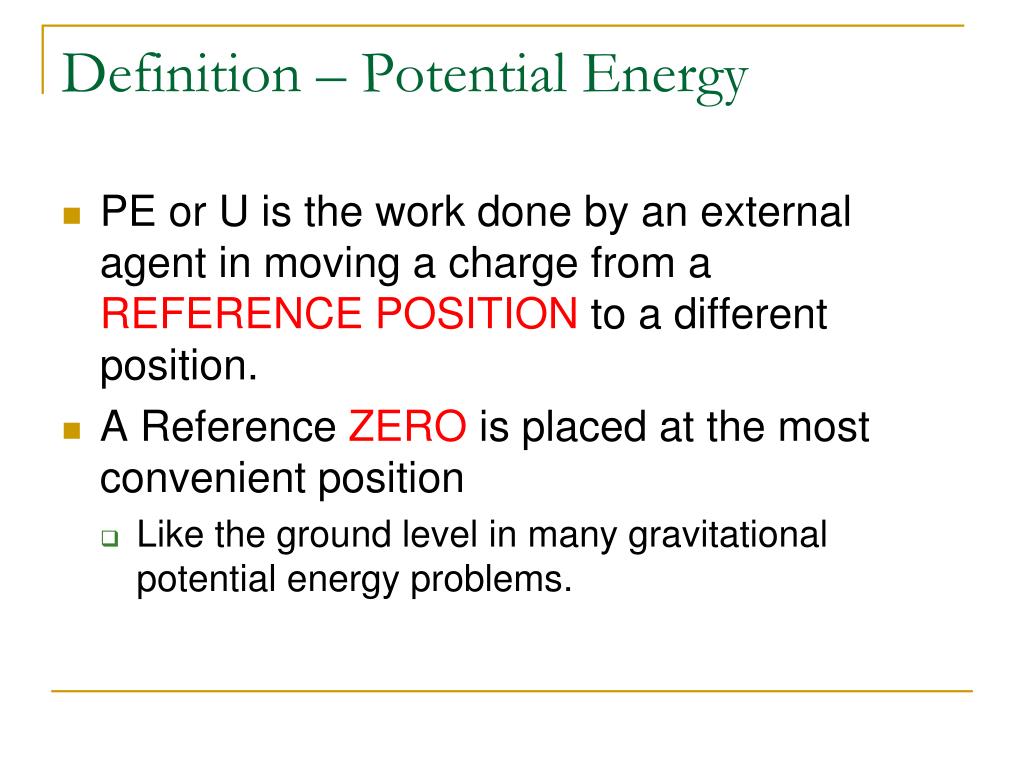 Definition – Potential Energy

PE or U is the work done by an external agent in moving a charge from a REFERENCE POSITION to a different position.

A Reference ZERO is placed at the most convenient position

Like the ground level in many gravitational potential energy problems.